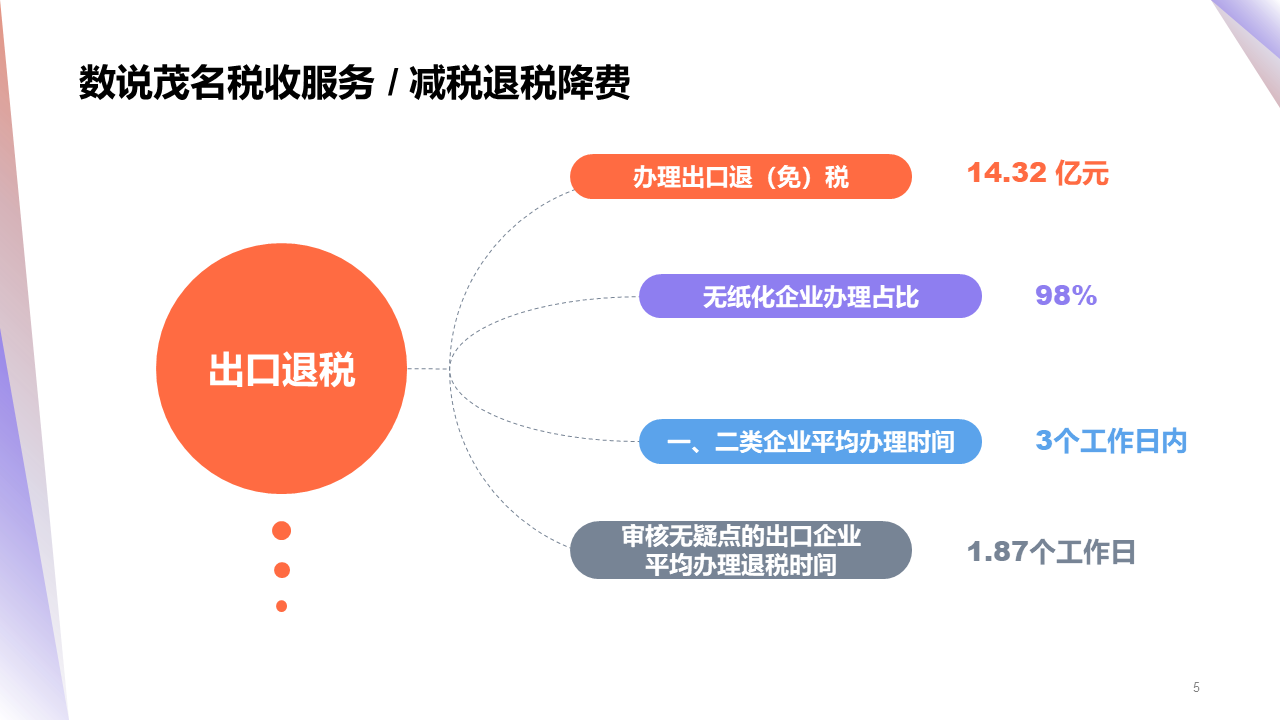 数说茂名税收服务 / 减税退税降费

出口退税

办理出口退（免）税

14.32 亿元

无纸化企业办理占比

98%

一、二类企业平均办理时间

3个工作日内

审核无疑点的出口企业平均办理退税时间

1.87个工作日

5